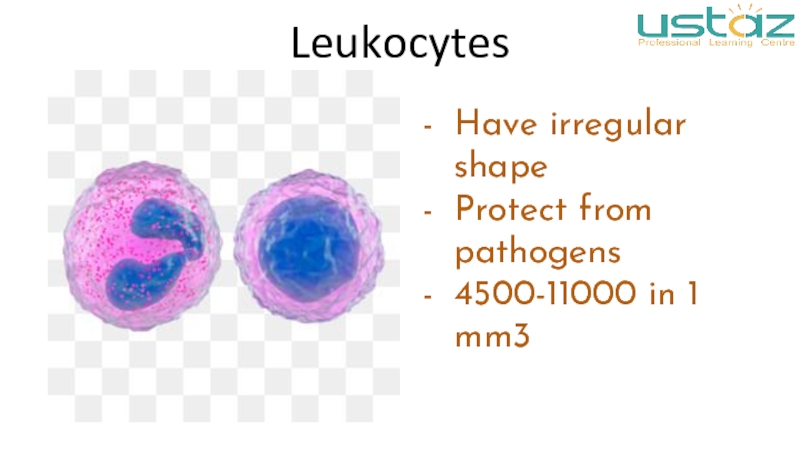 Leukocytes

ustaz
Professional Learning Centre

- Have irregular shape
- Protect from pathogens
- 4500-11000 in 1 mm3